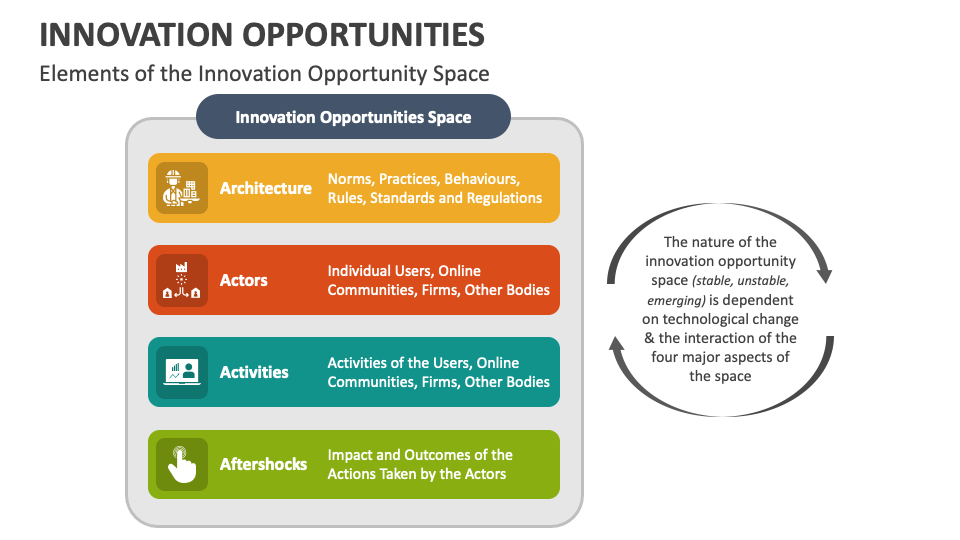 INNOVATION OPPORTUNITIES

Elements of the Innovation Opportunity Space

Innovation Opportunities Space

Architecture
Norms, Practices, Behaviours, Rules, Standards and Regulations

Actors
Individual Users, Online Communities, Firms, Other Bodies

Activities
Activities of the Users, Online Communities, Firms, Other Bodies

Aftershocks
Impact and Outcomes of the Actions Taken by the Actors

The nature of the innovation opportunity space (stable, unstable, emerging) is dependent on technological change & the interaction of the four major aspects of the space